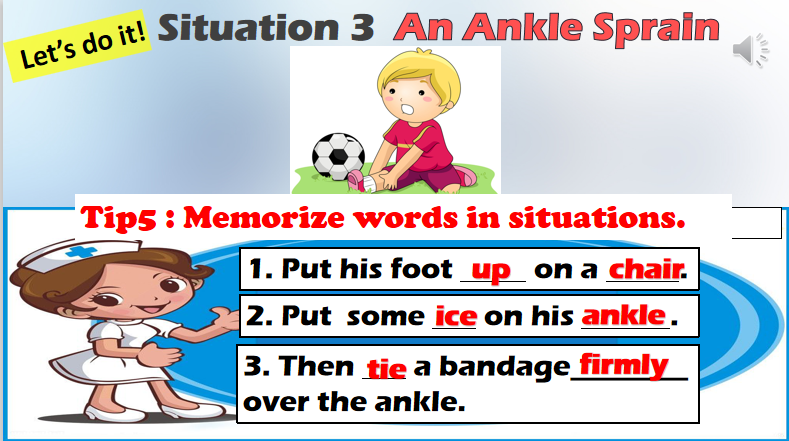 Let's do it!

Situation 3 An Ankle Sprain

Tip5 : Memorize words in situations.

1. Put his foot up on a chair.

2. Put some ice on his ankle.

3. Then tie a bandage firmly over the ankle.